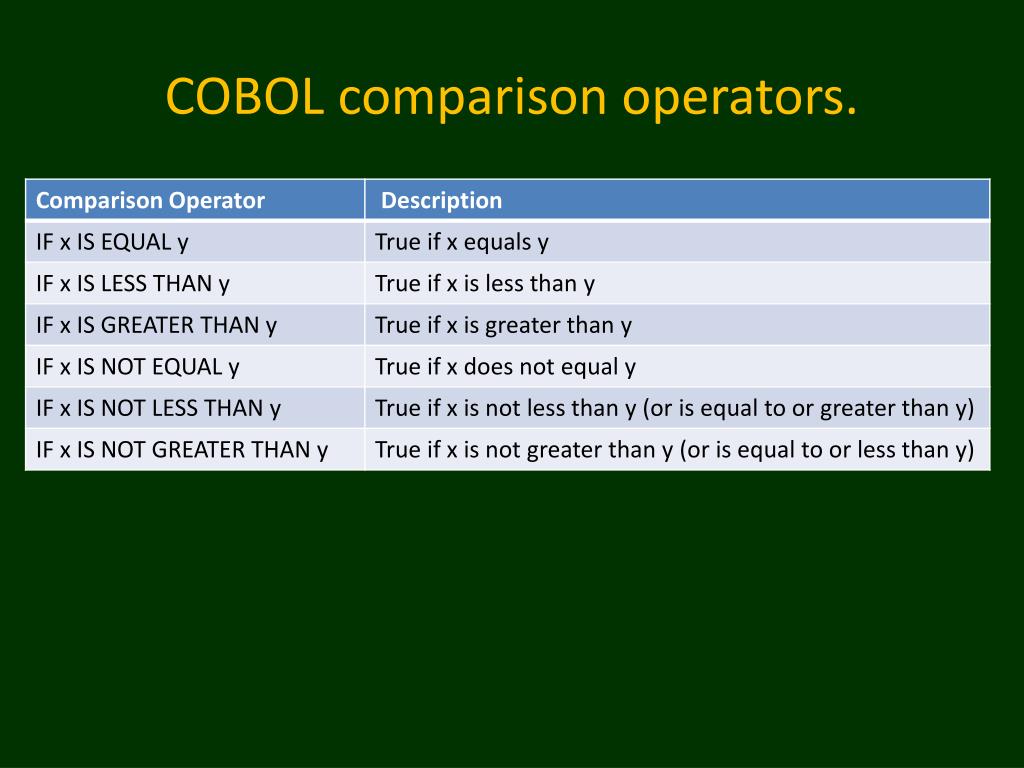 COBOL comparison operators.

| Comparison Operator | Description |
|---|---|
| IF x IS EQUAL y | True if x equals y |
| IF x IS LESS THAN y | True if x is less than y |
| IF x IS GREATER THAN y | True if x is greater than y |
| IF x IS NOT EQUAL y | True if x does not equal y |
| IF x IS NOT LESS THAN y | True if x is not less than y (or is equal to or greater than y) |
| IF x IS NOT GREATER THAN y | True if x is not greater than y (or is equal to or less than y) |